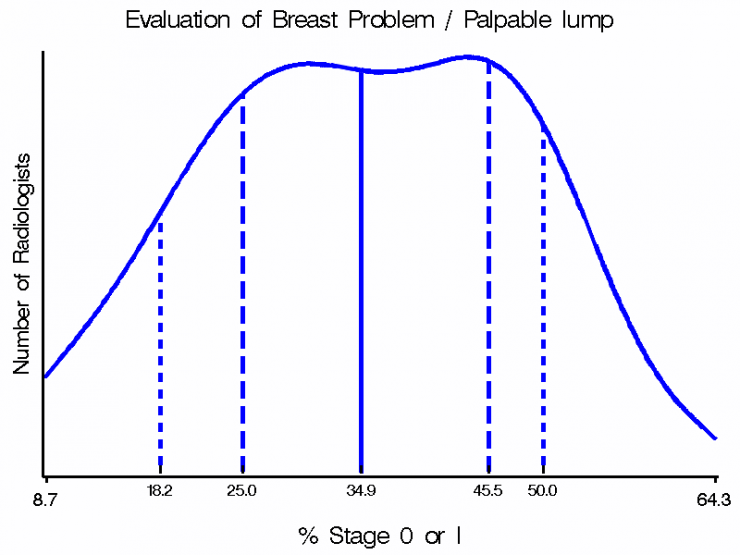 Evaluation of Breast Problem / Palpable lump

Number of Radiologists

8.7
18.2
25.0
34.9
45.5
50.0
64.3

% Stage 0 or I